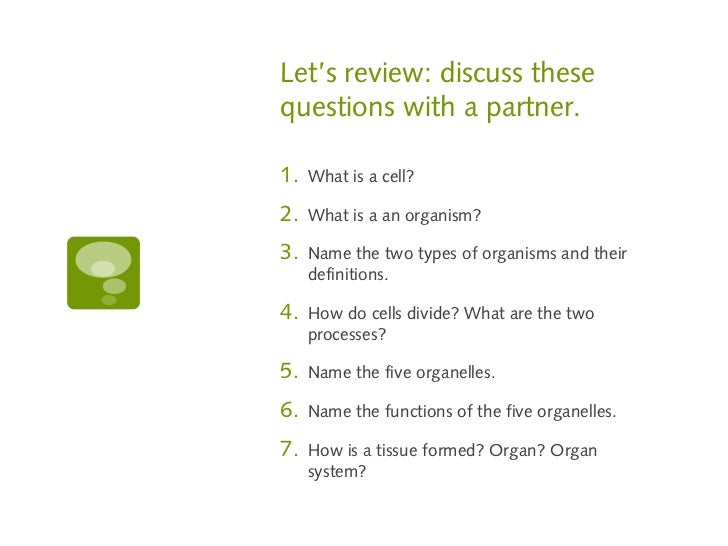 Let's review: discuss these questions with a partner.

1. What is a cell?

2. What is a an organism?

3. Name the two types of organisms and their definitions.

4. How do cells divide? What are the two processes?

5. Name the five organelles.

6. Name the functions of the five organelles.

7. How is a tissue formed? Organ? Organ system?